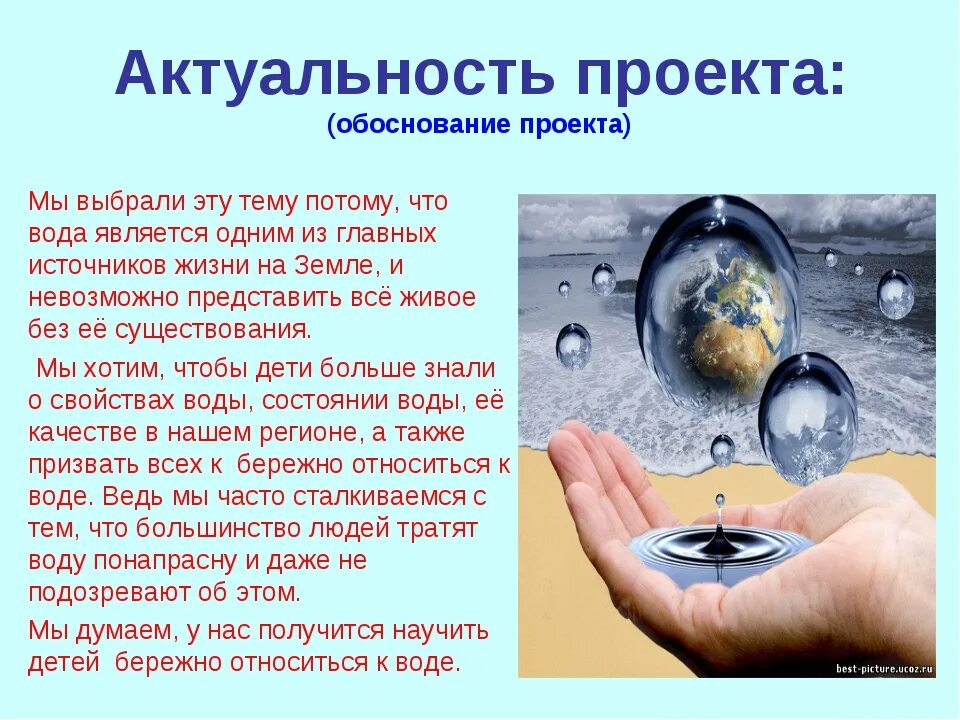 Актуальность проекта:
(обоснование проекта)

Мы выбрали эту тему потому, что вода является одним из главных источников жизни на Земле, и невозможно представить всё живое без её существования.

Мы хотим, чтобы дети больше знали о свойствах воды, состоянии воды, её качестве в нашем регионе, а также призвать всех к бережно относиться к воде. Ведь мы часто сталкиваемся с тем, что большинство людей тратят воду понапрасну и даже не подозревают об этом.

Мы думаем, у нас получится научить детей бережно относиться к воде.

best-picture.ucoz.ru